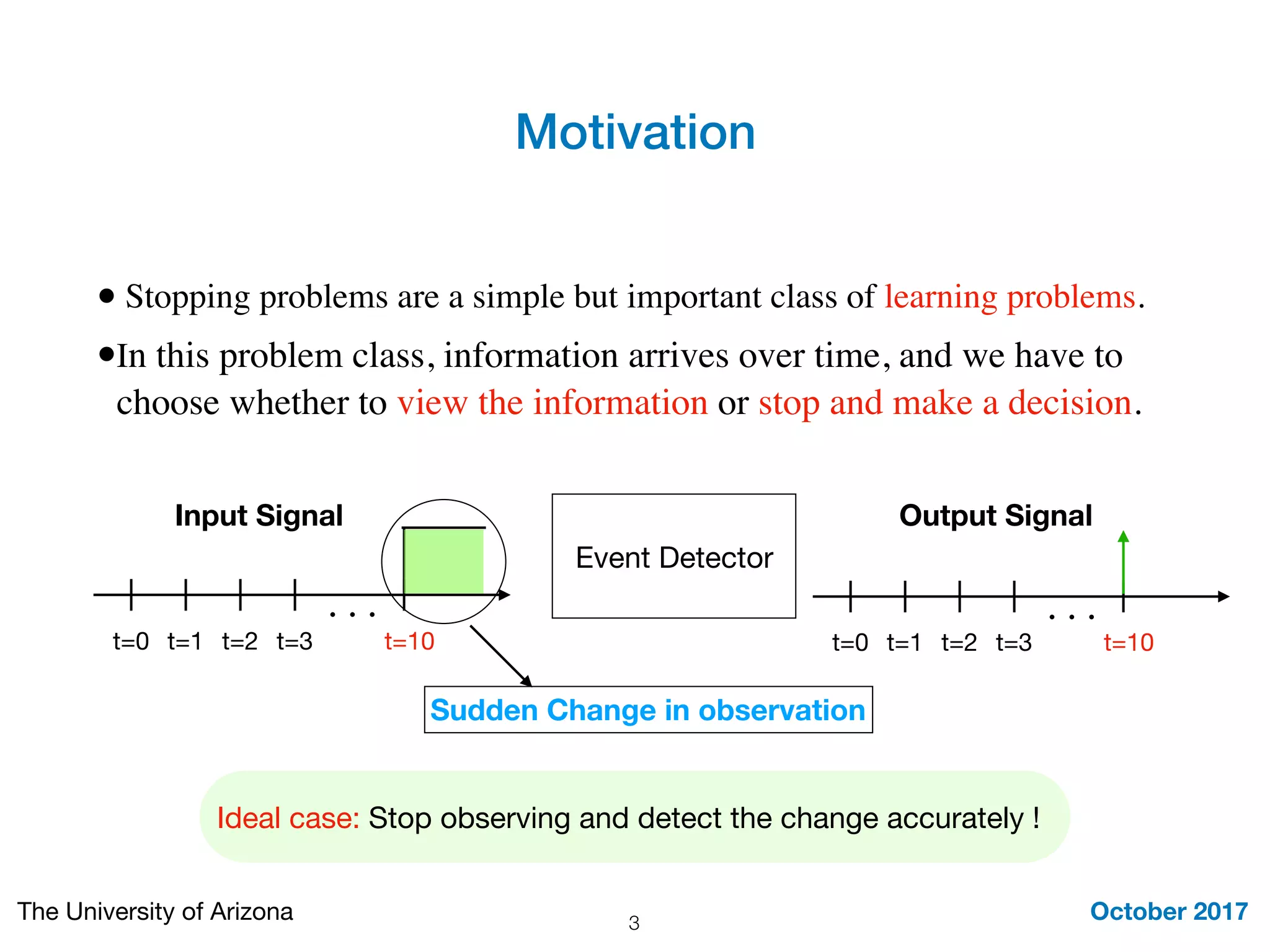 Motivation

• Stopping problems are a simple but important class of learning problems.

•In this problem class, information arrives over time, and we have to choose whether to view the information or stop and make a decision.

Input Signal

t=0 t=1 t=2 t=3 . . . t=10

Event Detector

Output Signal

t=0 t=1 t=2 t=3 . . . t=10

Sudden Change in observation

Ideal case: Stop observing and detect the change accurately !

The University of Arizona

3

October 2017